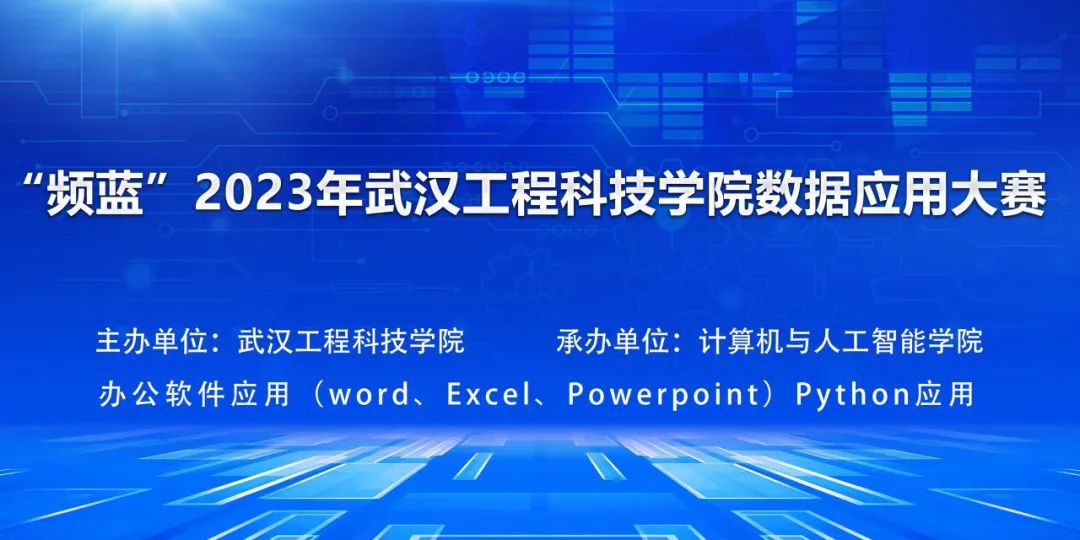 “频蓝”2023年武汉工程科技学院数据应用大赛

主办单位：武汉工程科技学院 承办单位：计算机与人工智能学院

办公软件应用（word、Excel、Powerpoint）Python应用